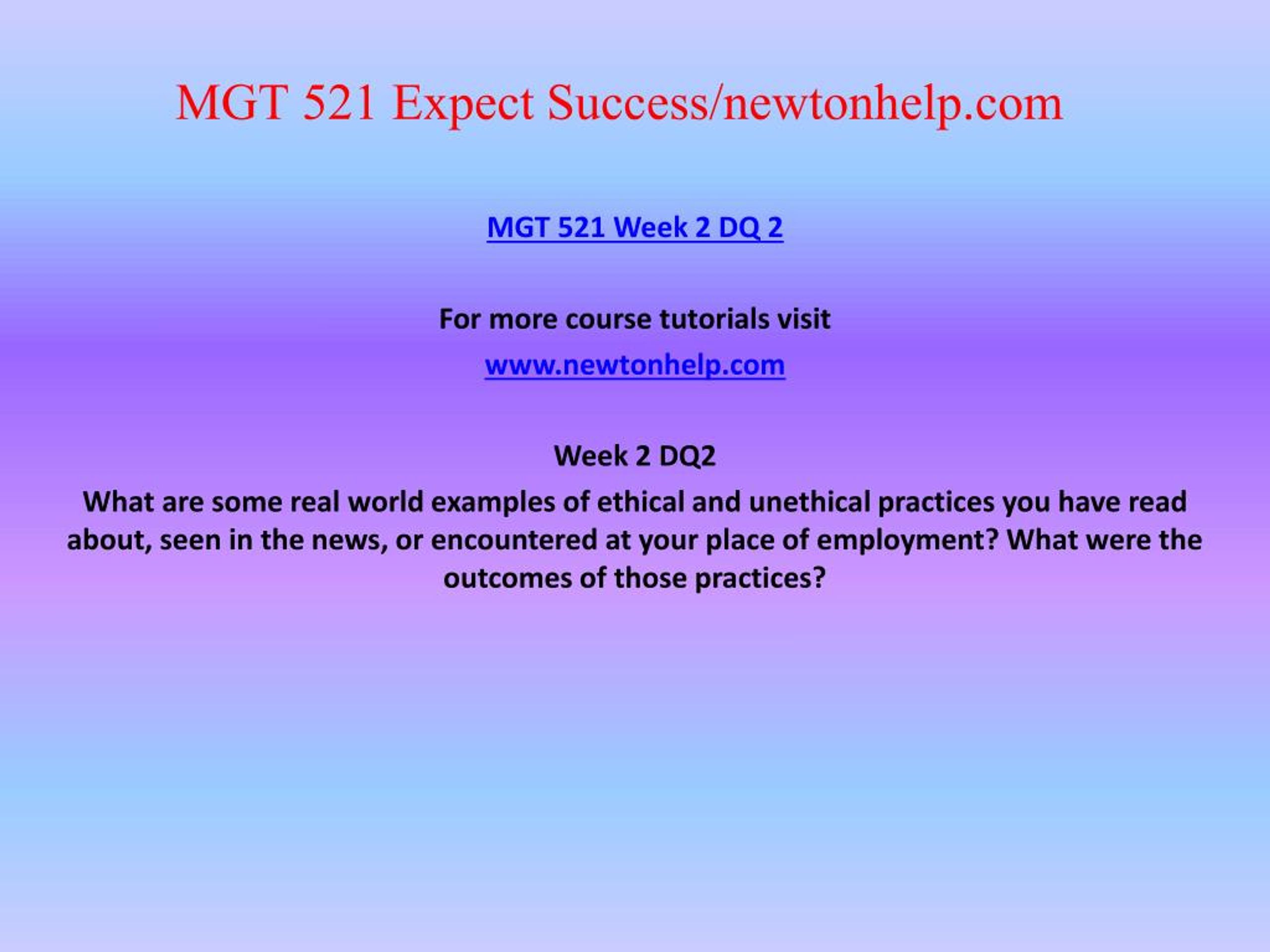 MGT 521 Expect Success/newtonhelp.com

MGT 521 Week 2 DQ 2

For more course tutorials visit

www.newtonhelp.com

Week 2 DQ2

What are some real world examples of ethical and unethical practices you have read about, seen in the news, or encountered at your place of employment? What were the outcomes of those practices?